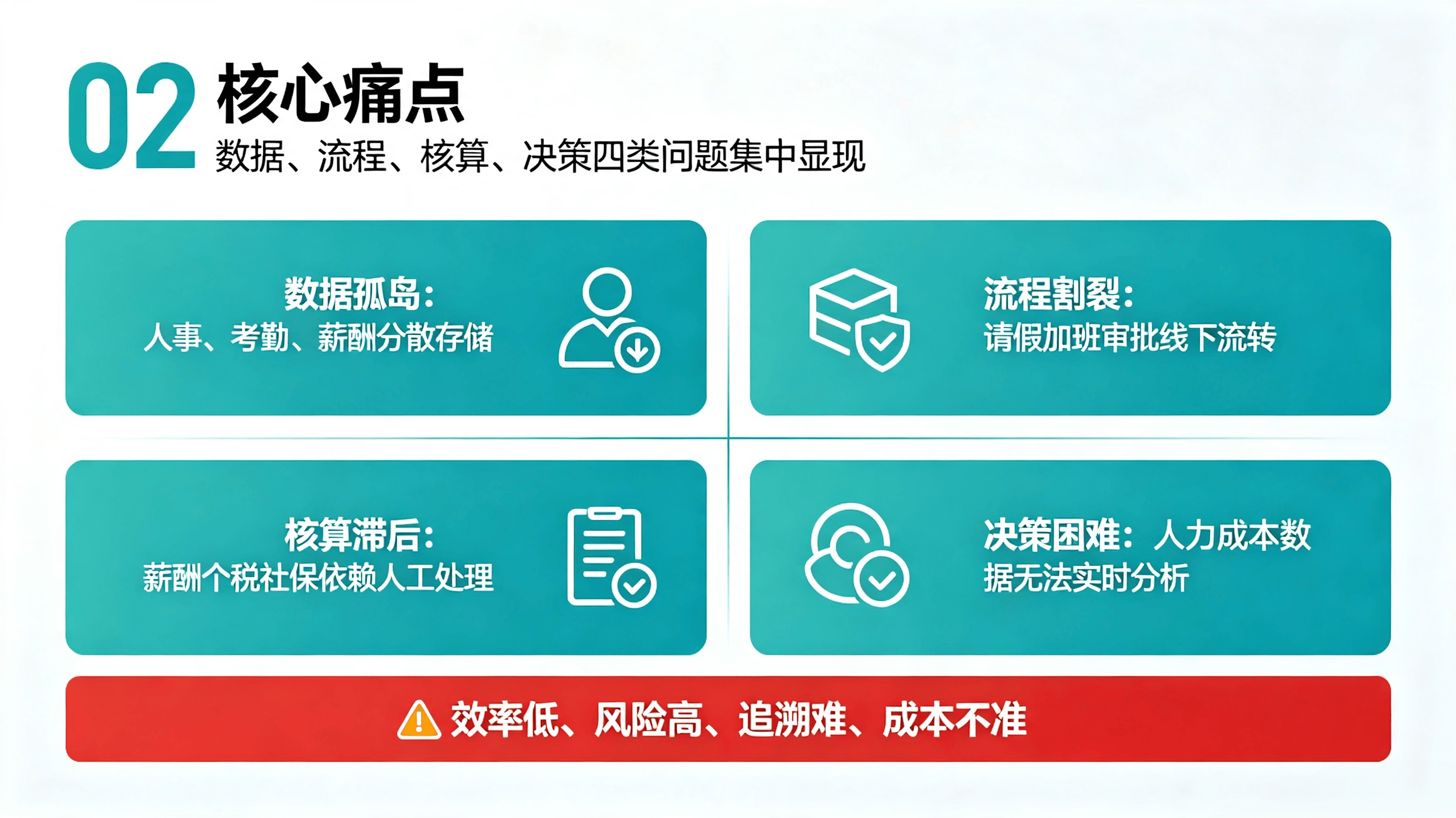 02 核心痛点
数据、流程、核算、决策四类问题集中显现

数据孤岛：
人事、考勤、薪酬分散存储

流程割裂：
请假加班审批线下流转

核算滞后：
薪酬个税社保依赖人工处理

决策困难：人力成本数据无法实时分析

效率低、风险高、追溯难、成本不准